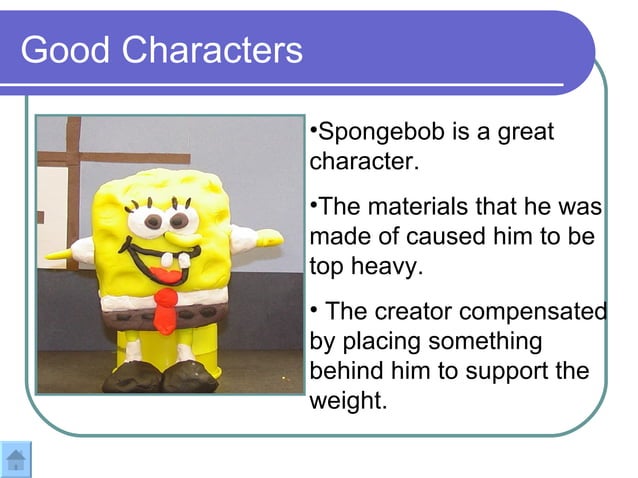 Good Characters

•Spongebob is a great character.

•The materials that he was made of caused him to be top heavy.

• The creator compensated by placing something behind him to support the weight.